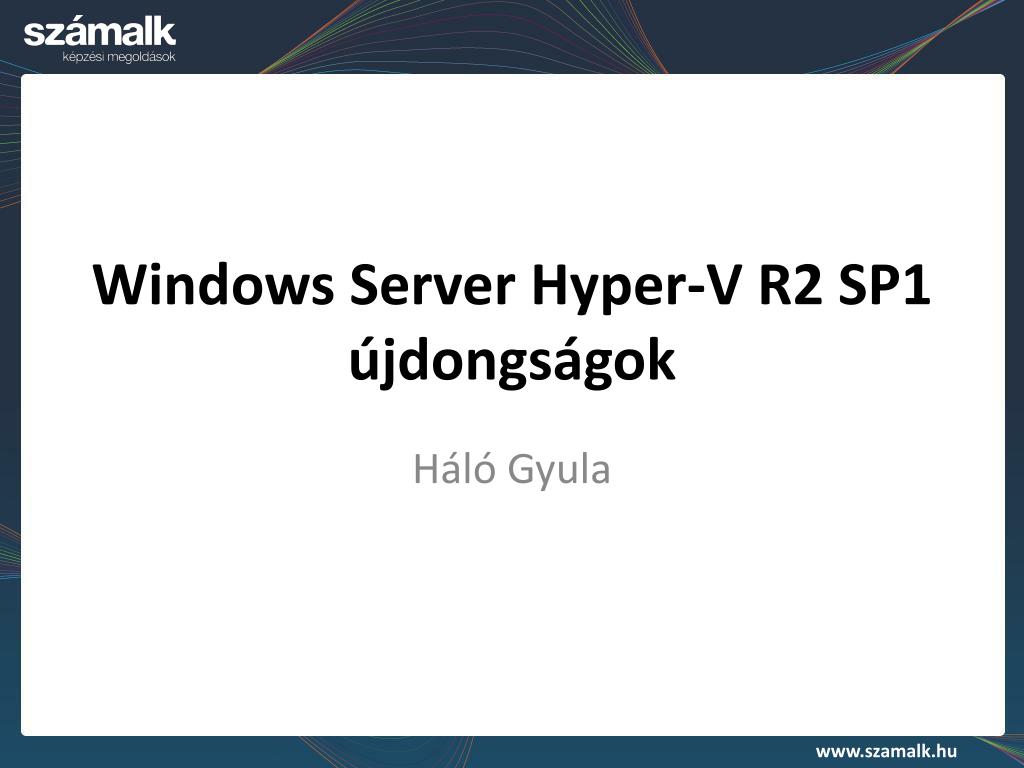 számalk
képzési megoldások

Windows Server Hyper-V R2 SP1 újdongságok

Háló Gyula

www.szamalk.hu